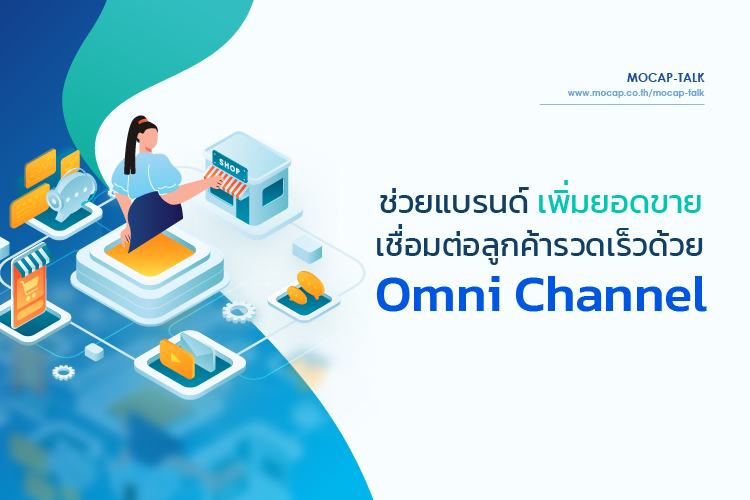 MOCAP-TALK
www.mocap.co.th/mocap-talk

SHOP

ช่วยแบรนด์ เพิ่มยอดขาย
เชื่อมต่อลูกค้ารวดเร็วด้วย
Omni Channel